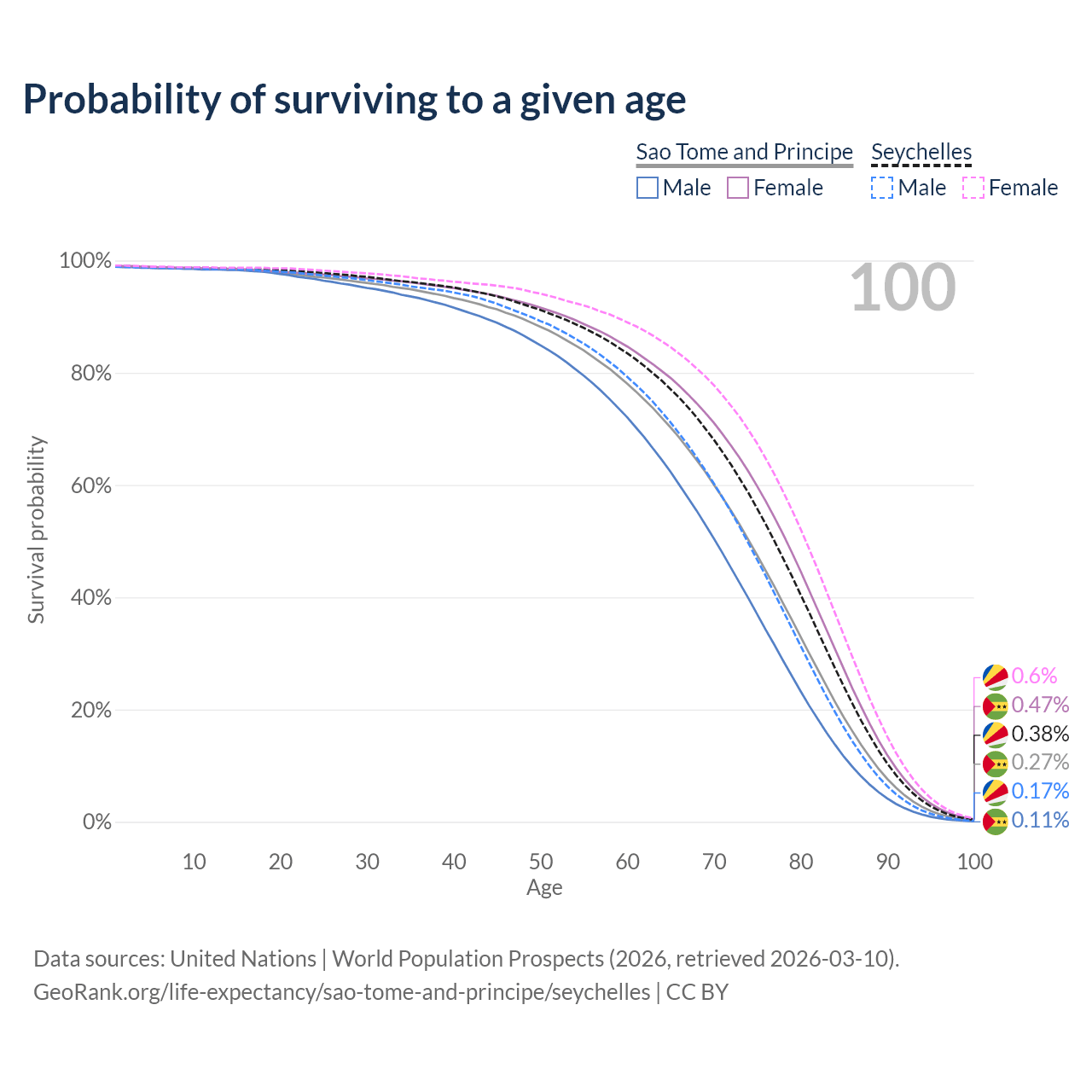 Probability of surviving to a given age

Sao Tome and Principe
Male Female

Seychelles
Male Female

100

100%
80%
60%
40%
20%
0%

Survival probability

0.6%
0.47%
0.38%
0.27%
0.17%
0.11%

10 20 30 40 50 60 70 80 90 100
Age

Data sources: United Nations | World Population Prospects (2026, retrieved 2026-03-10).
GeoRank.org/life-expectancy/sao-tome-and-principe/seychelles | CC BY